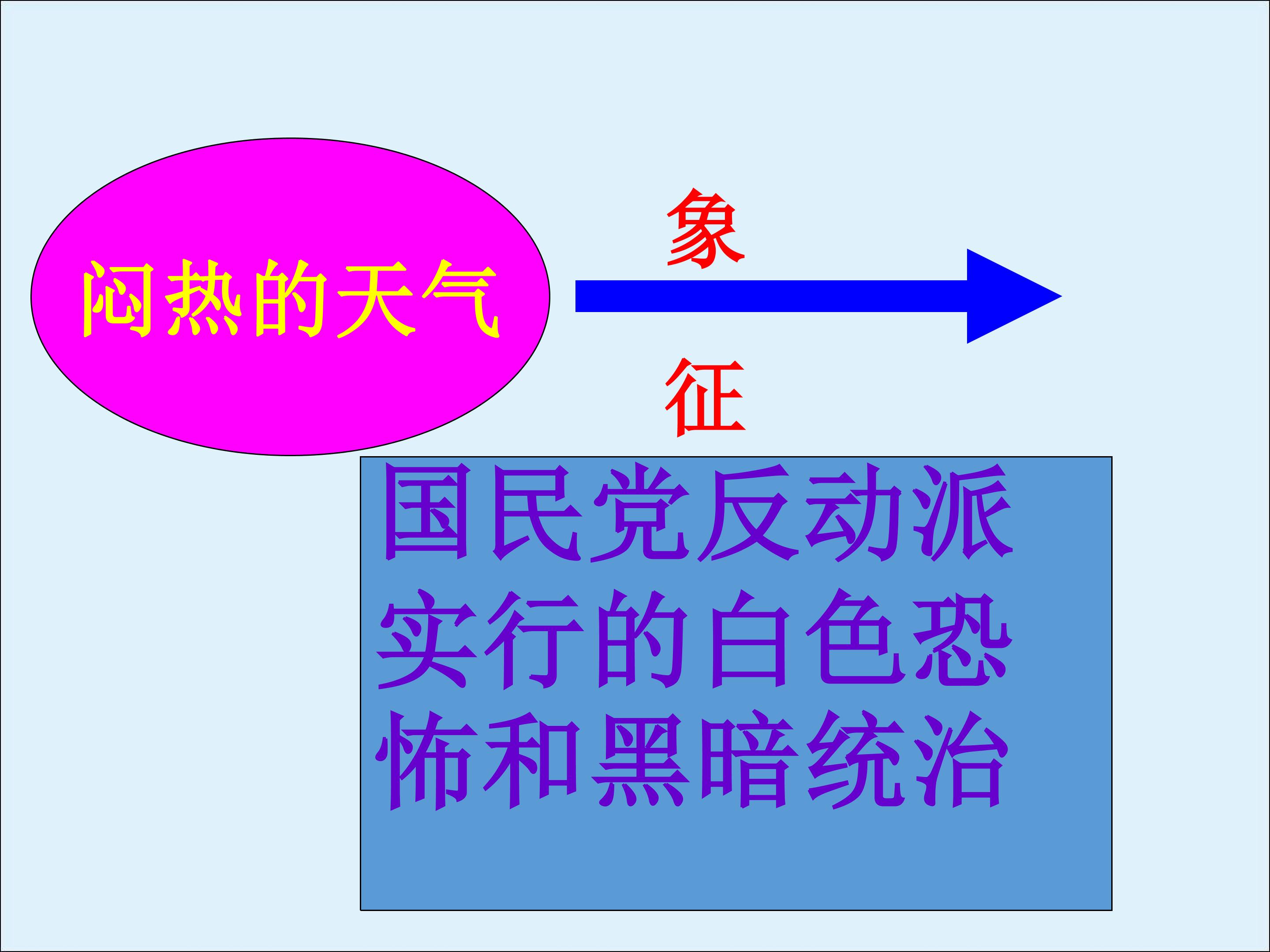 闷热的天气

象

征

国民党反动派实行的白色恐怖和黑暗统治